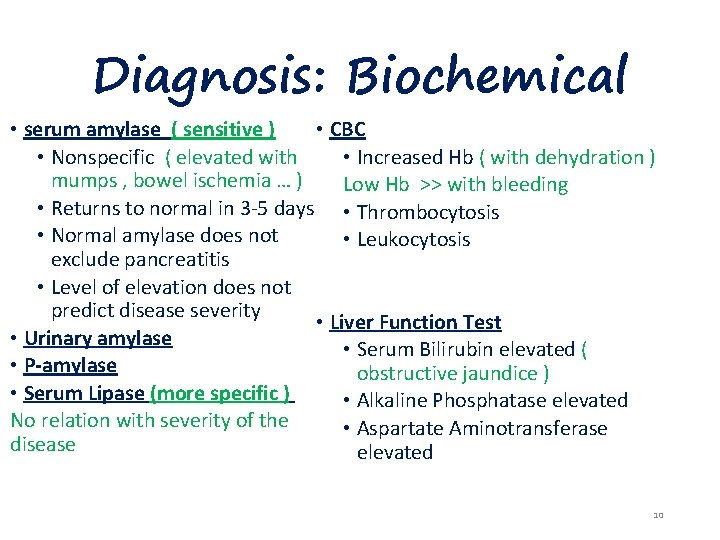 Diagnosis: Biochemical

• serum amylase ( sensitive )
• Nonspecific ( elevated with mumps , bowel ischemia … )
• Returns to normal in 3-5 days
• Normal amylase does not exclude pancreatitis
• Level of elevation does not predict disease severity
• Urinary amylase
• P-amylase
• Serum Lipase (more specific )
No relation with severity of the disease

• CBC
• Increased Hb ( with dehydration )
Low Hb >> with bleeding
• Thrombocytosis
• Leukocytosis

• Liver Function Test
• Serum Bilirubin elevated ( obstructive jaundice )
• Alkaline Phosphatase elevated
• Aspartate Aminotransferase elevated

10